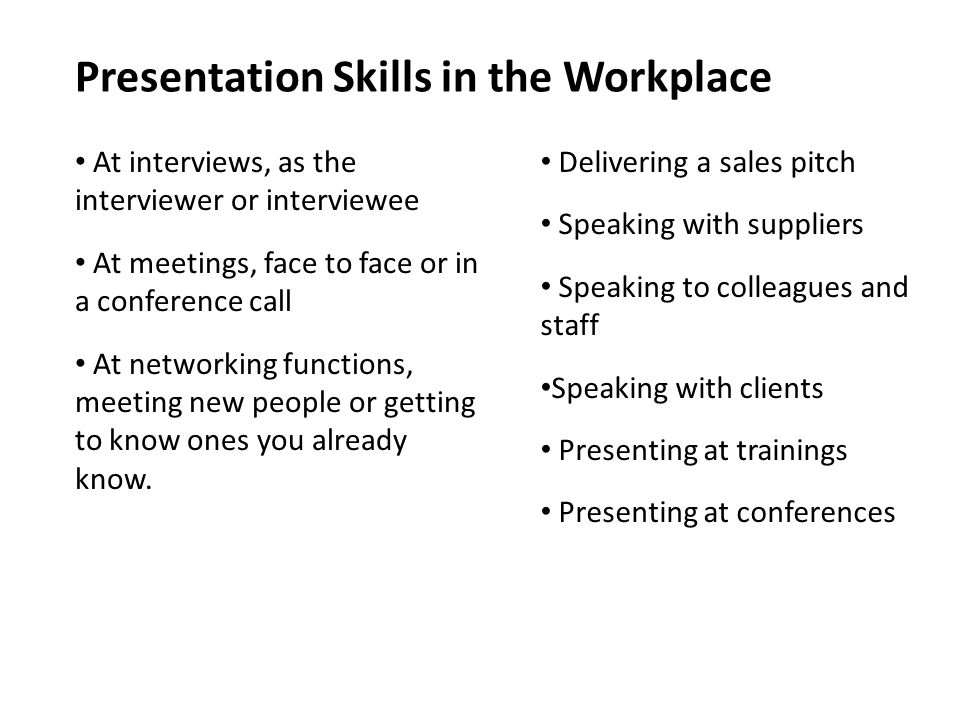 Presentation Skills in the Workplace

• At interviews, as the interviewer or interviewee

• At meetings, face to face or in a conference call

• At networking functions, meeting new people or getting to know ones you already know.

• Delivering a sales pitch

• Speaking with suppliers

• Speaking to colleagues and staff

•Speaking with clients

• Presenting at trainings

• Presenting at conferences